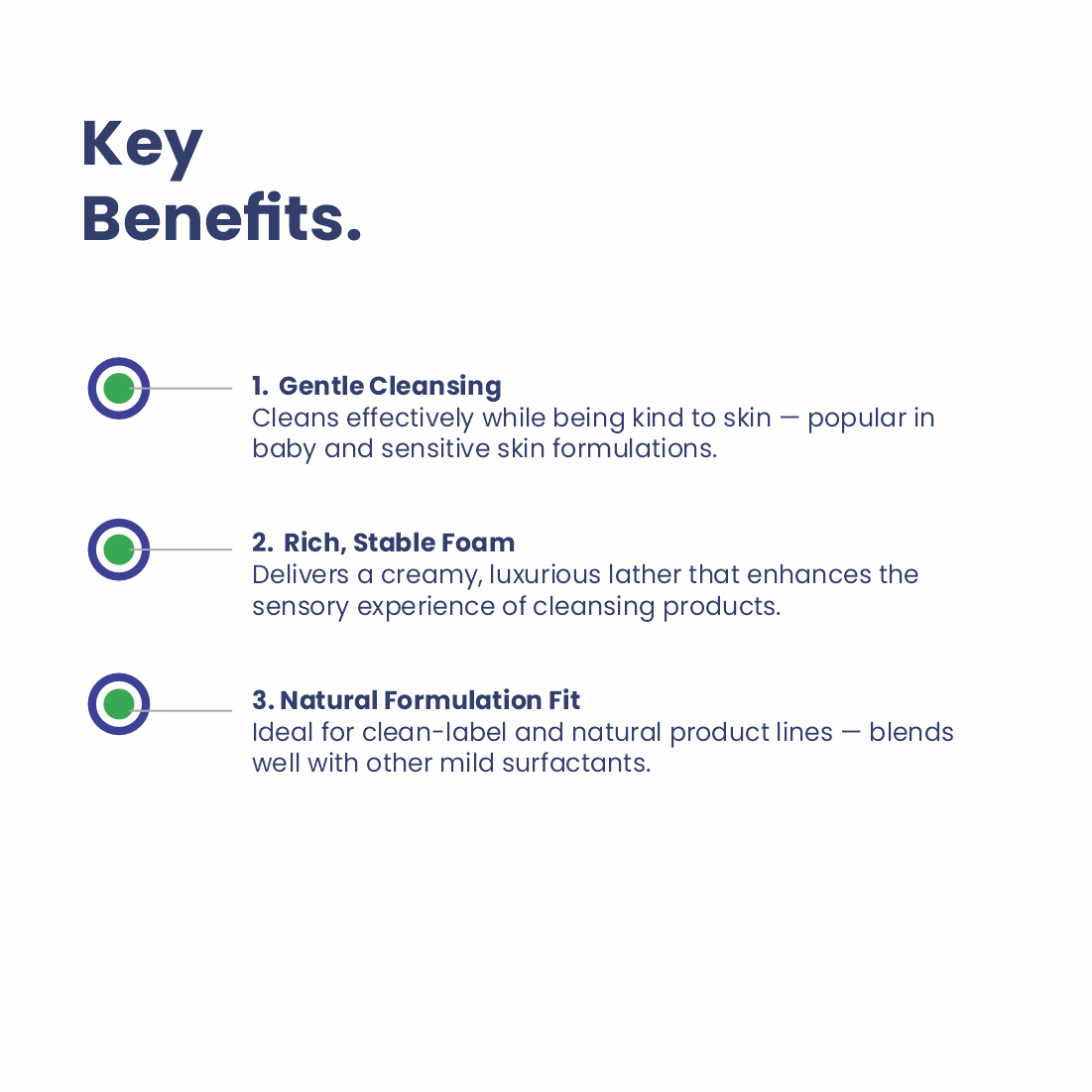 Key Benefits.

1. Gentle Cleansing
Cleans effectively while being kind to skin — popular in baby and sensitive skin formulations.

2. Rich, Stable Foam
Delivers a creamy, luxurious lather that enhances the sensory experience of cleansing products.

3. Natural Formulation Fit
Ideal for clean-label and natural product lines — blends well with other mild surfactants.